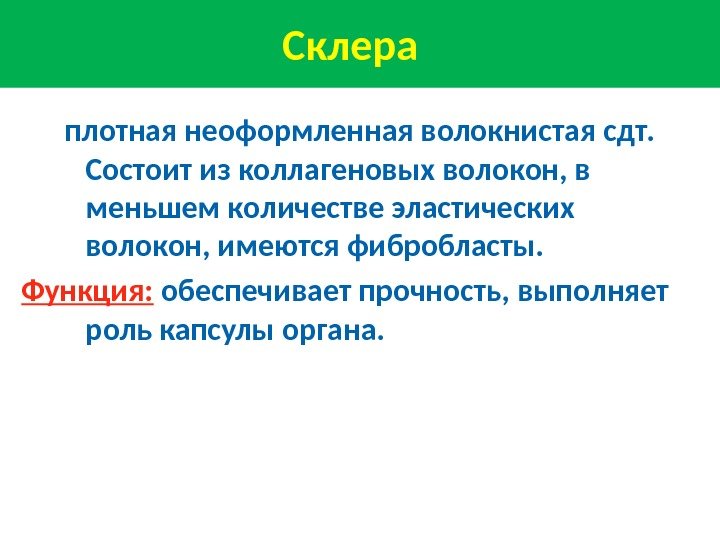 Склера

плотная неоформленная волокнистая сдт. Состоит из коллагеновых волокон, в меньшем количестве эластических волокон, имеются фибробласты.

Функция: обеспечивает прочность, выполняет роль капсулы органа.